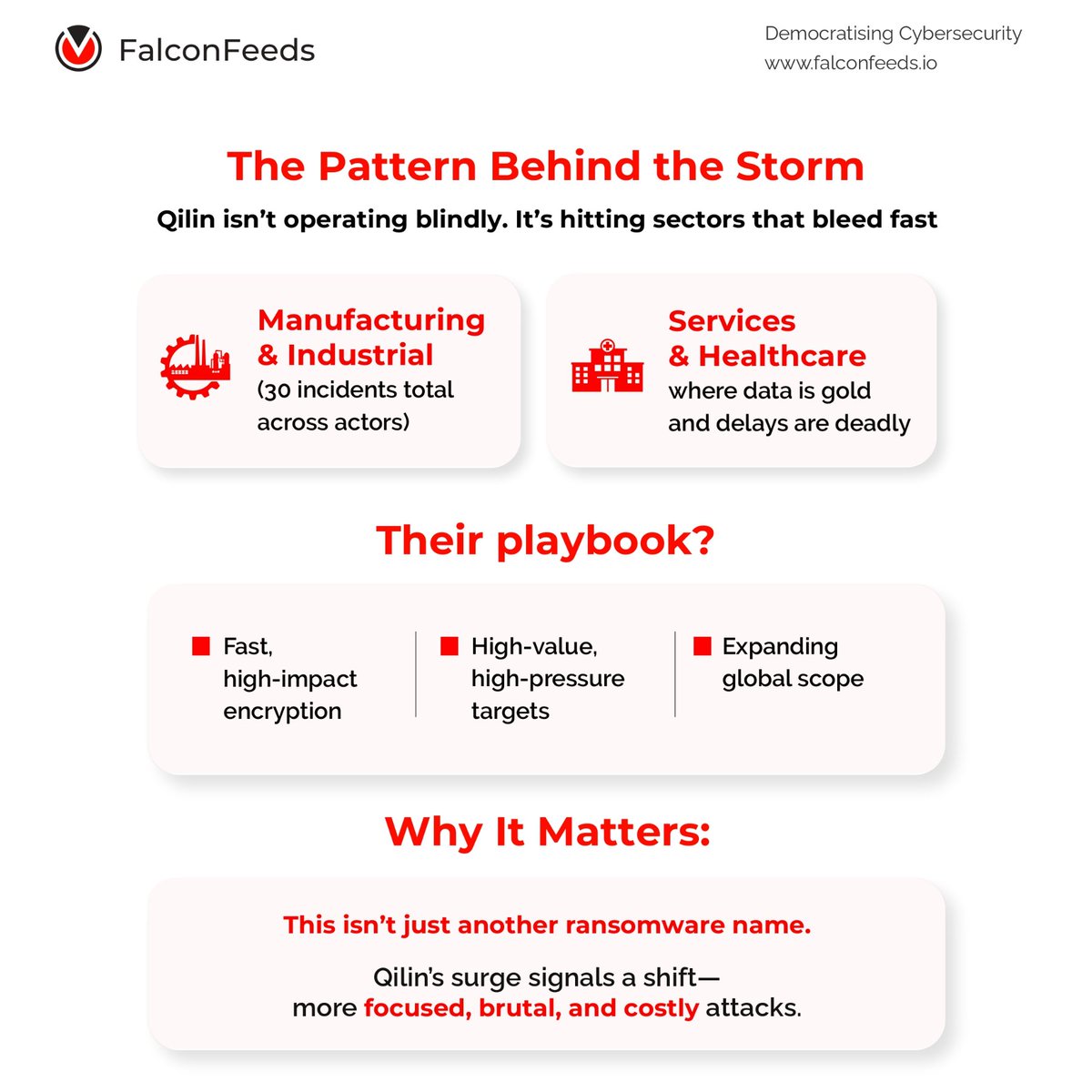 FalconFeeds

Democratising Cybersecurity
www.falconfeeds.io

The Pattern Behind the Storm

Qilin isn't operating blindly. It's hitting sectors that bleed fast

Manufacturing & Industrial
(30 incidents total across actors)

Services & Healthcare
where data is gold and delays are deadly

Their playbook?

Fast, high-impact encryption

High-value, high-pressure targets

Expanding global scope

Why It Matters:

This isn't just another ransomware name.

Qilin's surge signals a shift—
more focused, brutal, and costly attacks.